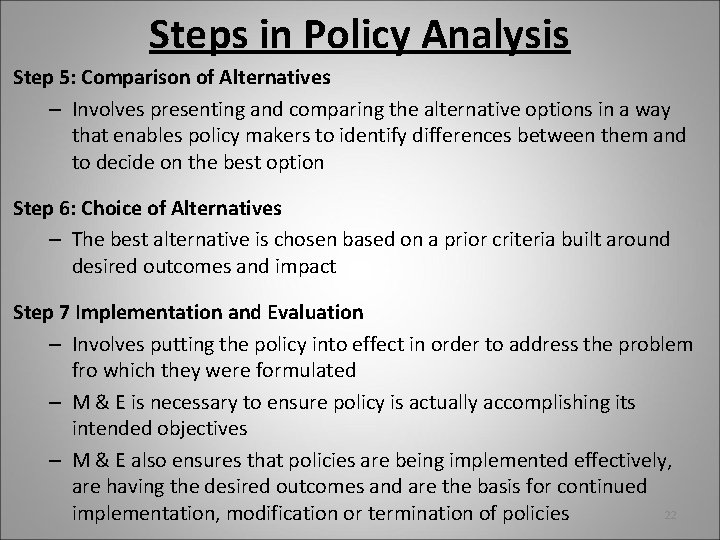 Steps in Policy Analysis

Step 5: Comparison of Alternatives

– Involves presenting and comparing the alternative options in a way that enables policy makers to identify differences between them and to decide on the best option

Step 6: Choice of Alternatives

– The best alternative is chosen based on a prior criteria built around desired outcomes and impact

Step 7 Implementation and Evaluation

– Involves putting the policy into effect in order to address the problem fro which they were formulated

– M & E is necessary to ensure policy is actually accomplishing its intended objectives

– M & E also ensures that policies are being implemented effectively, are having the desired outcomes and are the basis for continued implementation, modification or termination of policies

22